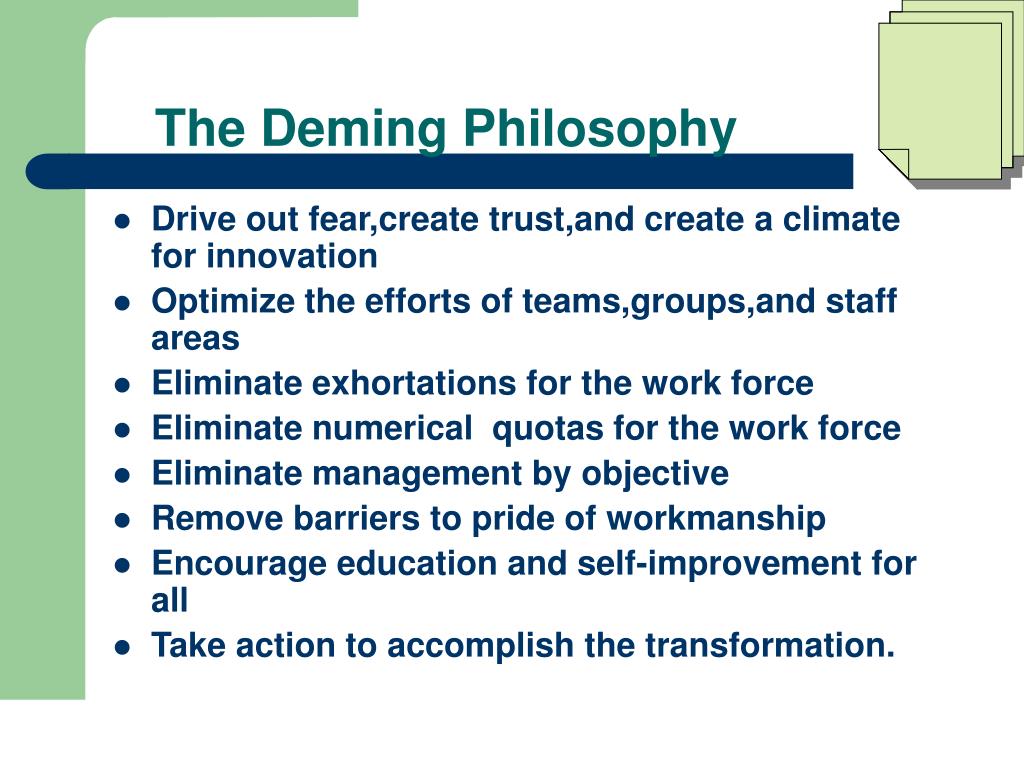 The Deming Philosophy

- Drive out fear,create trust,and create a climate for innovation
- Optimize the efforts of teams,groups,and staff areas
- Eliminate exhortations for the work force
- Eliminate numerical  quotas for the work force
- Eliminate management by objective
- Remove barriers to pride of workmanship
- Encourage education and self-improvement for all
- Take action to accomplish the transformation.